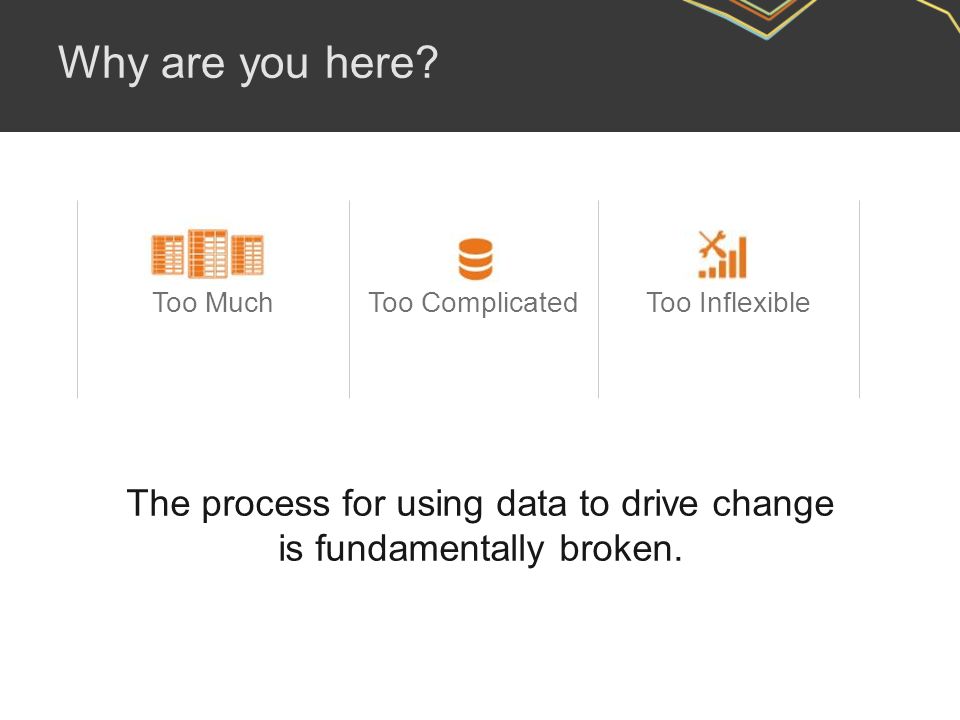 Why are you here?

Too Much

Too Complicated

Too Inflexible

The process for using data to drive change is fundamentally broken.